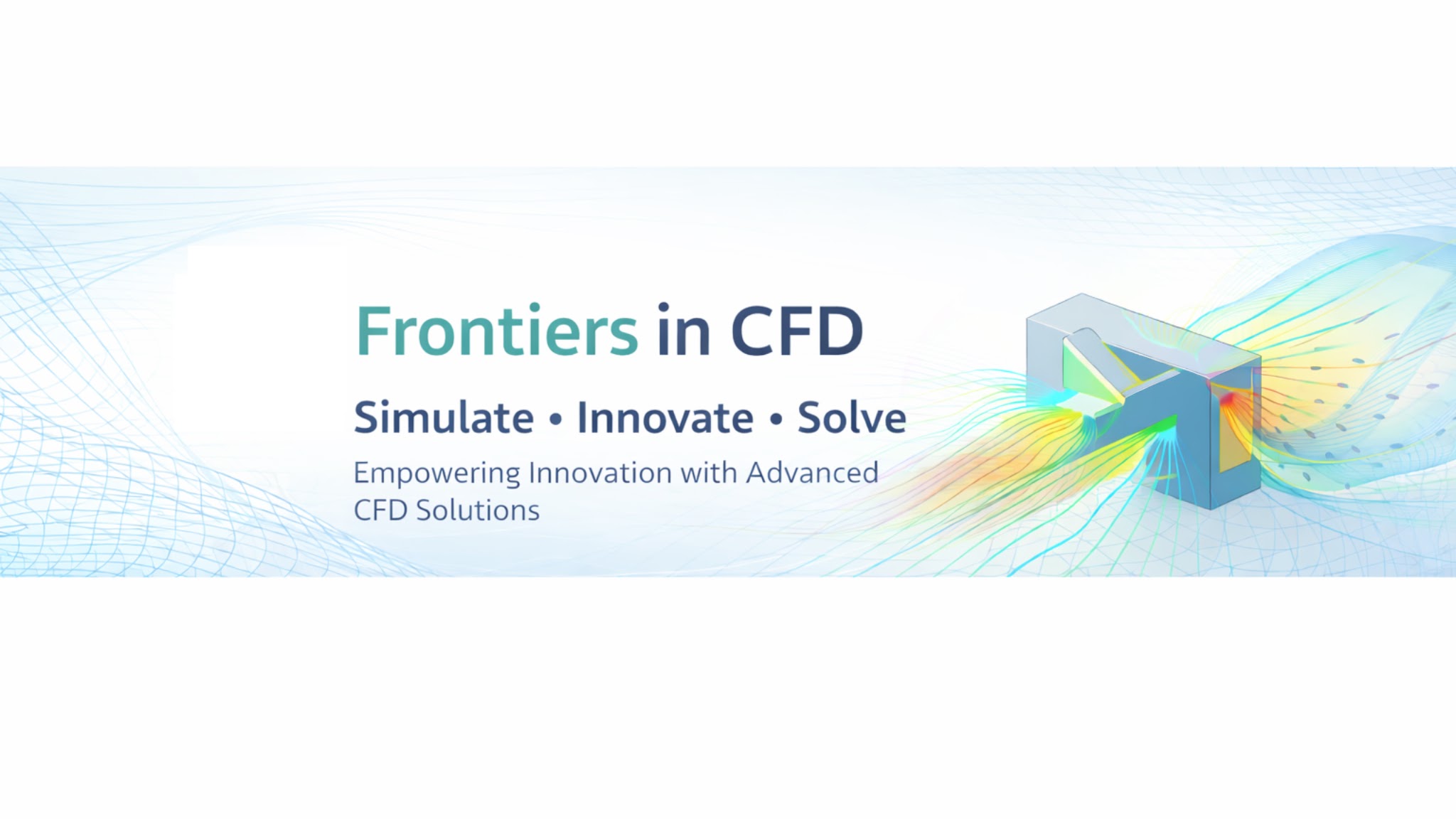 Frontiers in CFD

Simulate • Innovate • Solve

Empowering Innovation with Advanced CFD Solutions